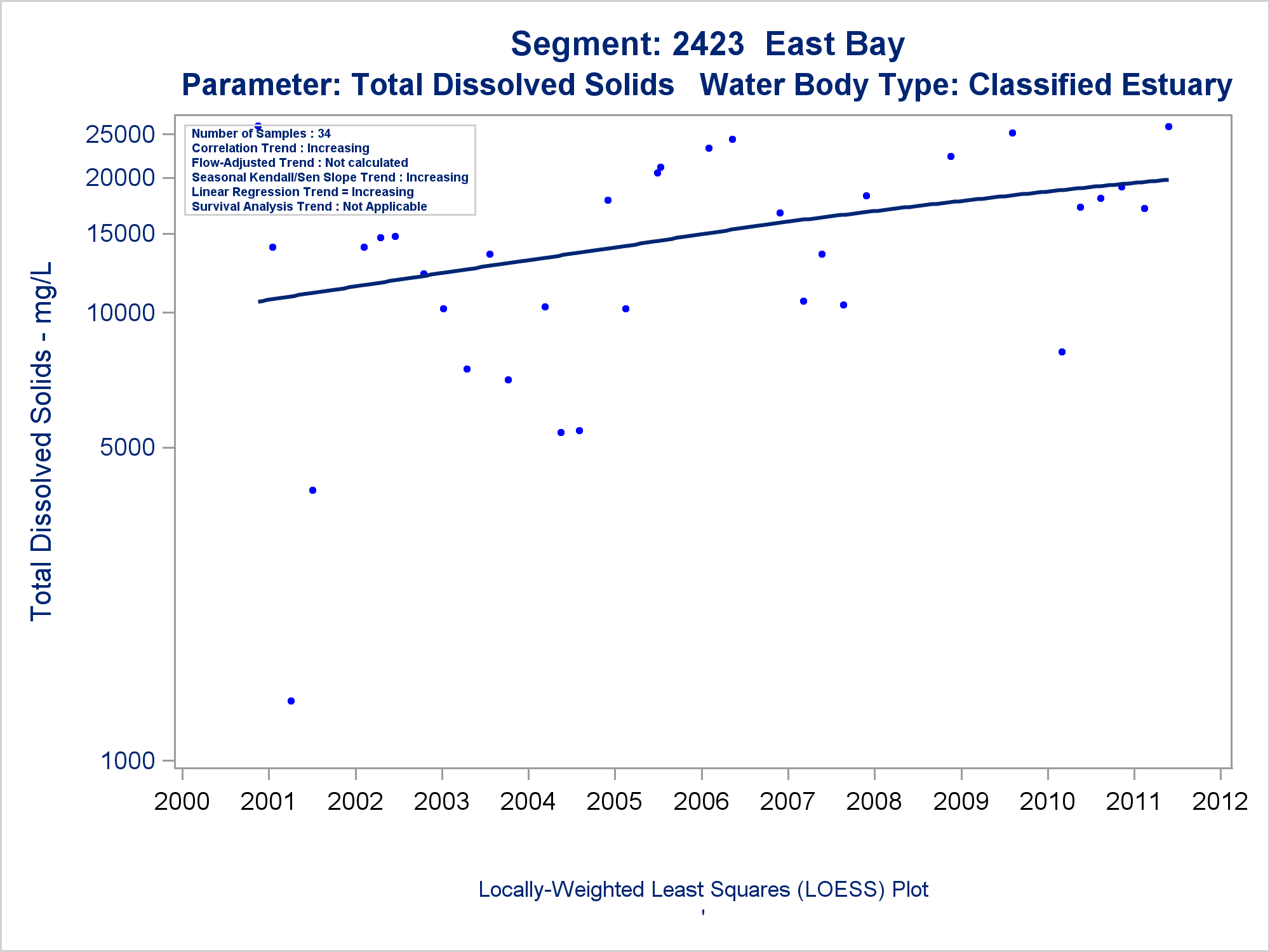 Segment: 2423 East Bay
Parameter: Total Dissolved Solids Water Body Type: Classified Estuary

Number of Samples : 34
Correlation Trend : Increasing
Flow-Adjusted Trend : Not calculated
Seasonal Kendall/Sen Slope Trend : Increasing
Linear Regression Trend = Increasing
Survival Analysis Trend : Not Applicable

Total Dissolved Solids - mg/L

25000
20000
15000
10000
5000
1000

2000 2001 2002 2003 2004 2005 2006 2007 2008 2009 2010 2011 2012

Locally-Weighted Least Squares (LOESS) Plot
'